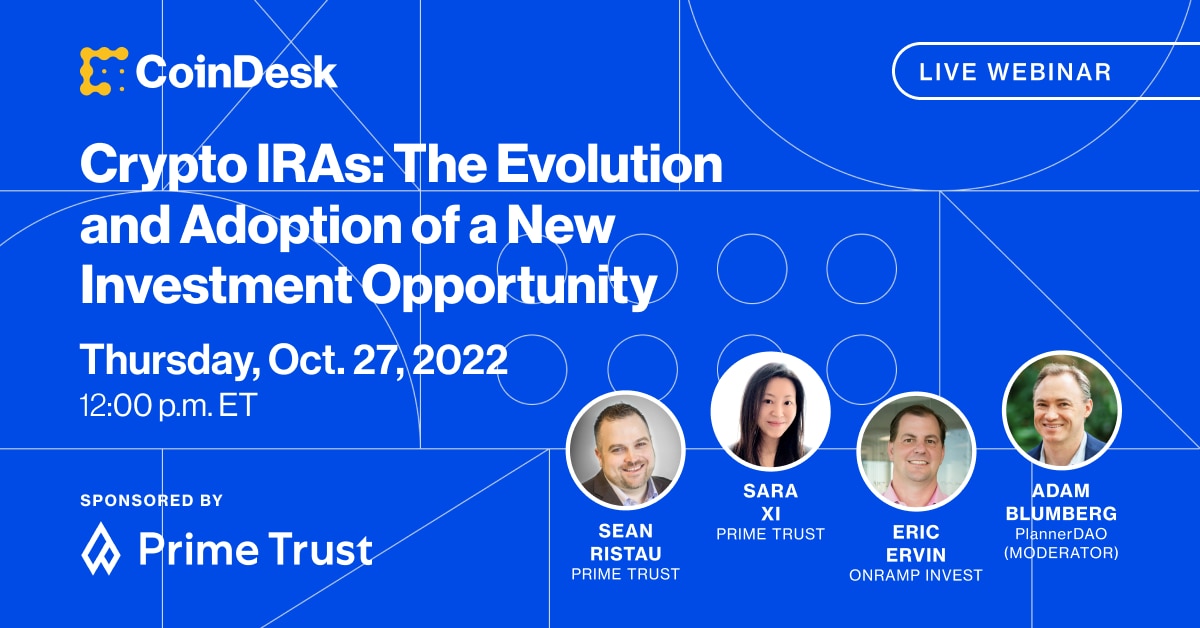 CoinDesk

LIVE WEBINAR

Crypto IRAs: The Evolution and Adoption of a New Investment Opportunity

Thursday, Oct. 27, 2022
12:00 p.m. ET

SPONSORED BY
Prime Trust

SEAN
RISTAU
PRIME TRUST

SARA
XI
PRIME TRUST

ERIC
ERVIN
ONRAMP INVEST

ADAM
BLUMBERG
PlannerDAO
(MODERATOR)